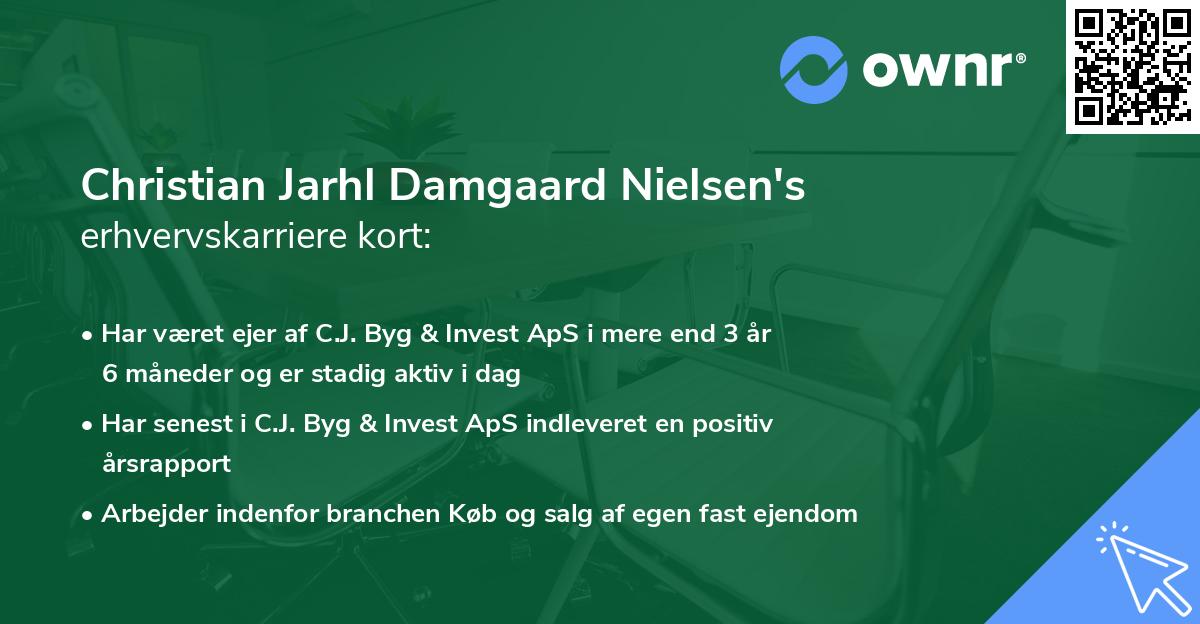 ownr®

Christian Jarhl Damgaard Nielsen's erhvervskarriere kort:

• Har været ejer af C.J. Byg & Invest ApS i mere end 3 år 6 måneder og er stadig aktiv i dag

• Har senest i C.J. Byg & Invest ApS indleveret en positiv årsrapport

• Arbejder indenfor branchen Køb og salg af egen fast ejendom